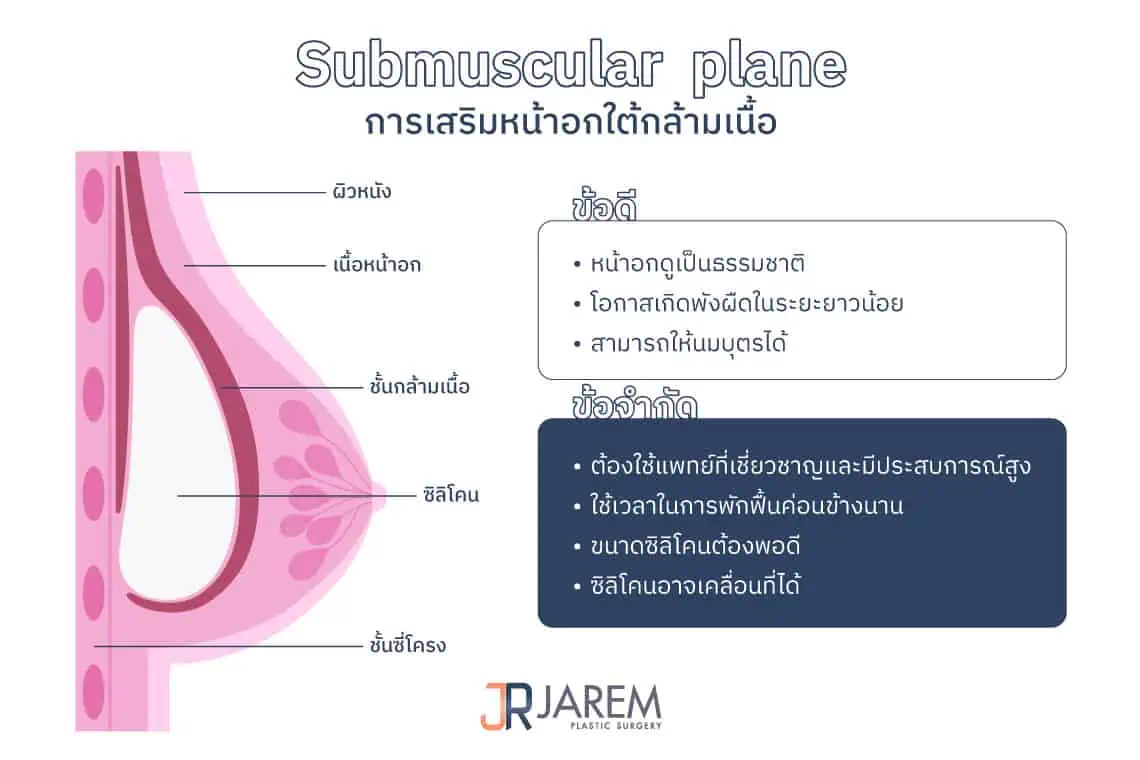 Submuscular plane
การเสริมหน้าอกใต้กล้ามเนื้อ

ผิวหนัง
เนื้อหน้าอก
ชั้นกล้ามเนื้อ
ซิลิโคน
ชั้นซี่โครง

ข้อดี
• หน้าอกดูเป็นธรรมชาติ
• โอกาสเกิดพังผืดในระยะยาวน้อย
• สามารถให้นมบุตรได้

ข้อจำกัด
• ต้องใช้แพทย์ที่เชี่ยวชาญและมีประสบการณ์สูง
• ใช้เวลาในการพักฟื้นค่อนข้างนาน
• ขนาดซิลิโคนต้องพอดี
• ซิลิโคนอาจเคลื่อนที่ได้

JR JAREM
PLASTIC SURGERY